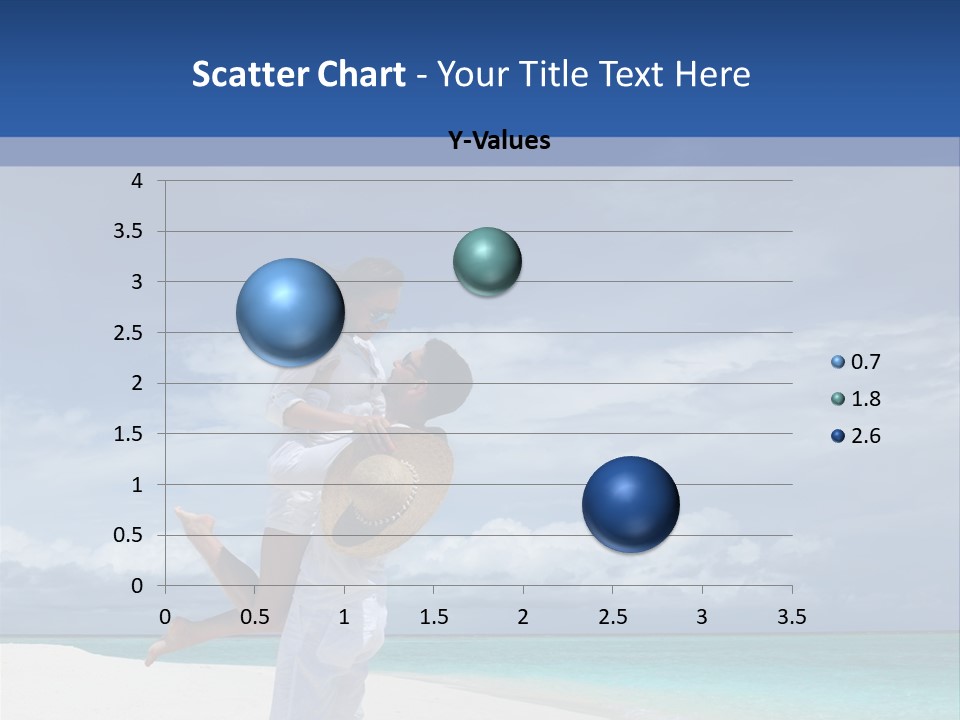 Scatter Chart - Your Title Text Here

Y-Values

4
3.5
3
2.5
2
1.5
1
0.5
0

0 0.5 1 1.5 2 2.5 3 3.5

0.7
1.8
2.6